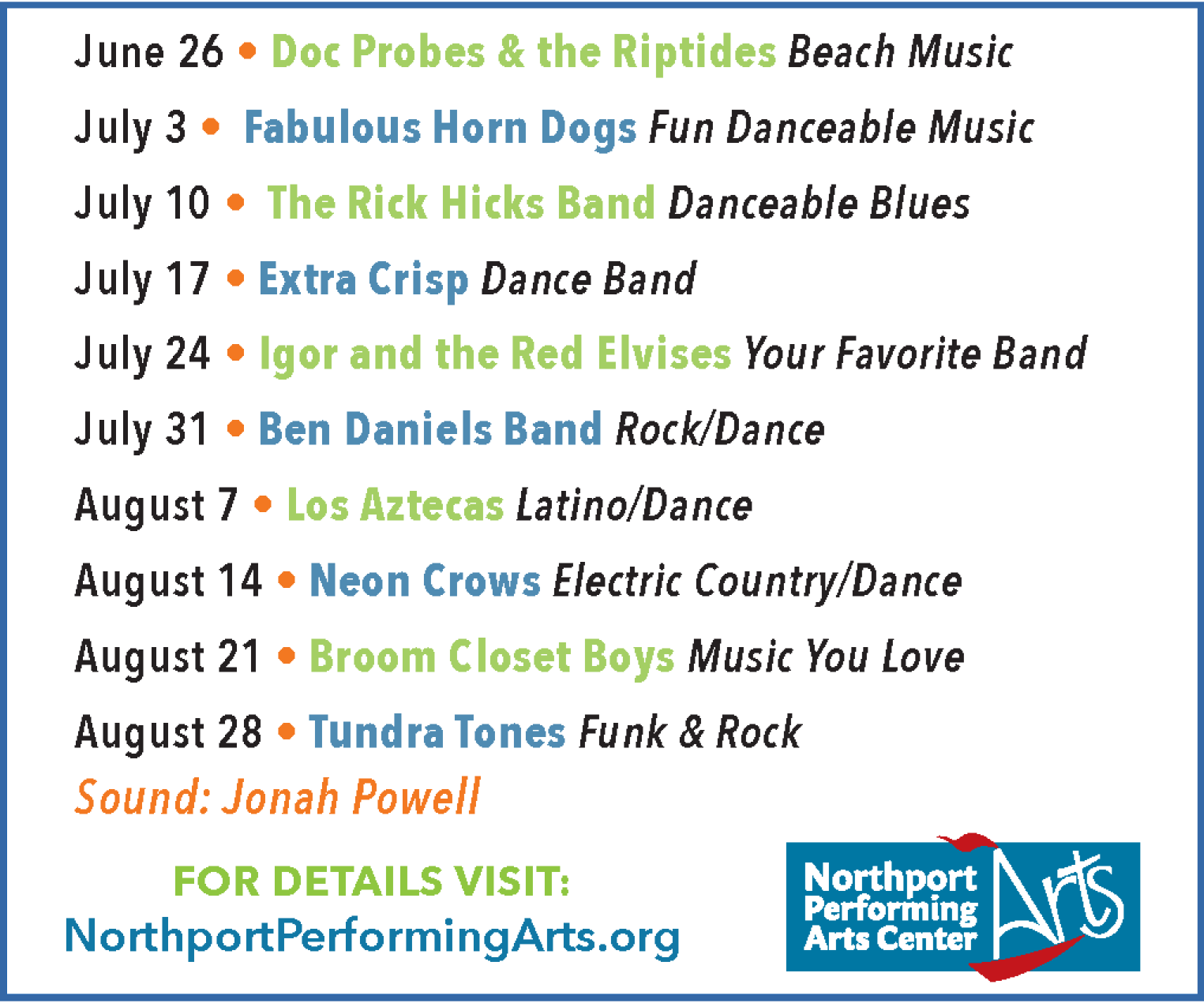 June 26 • Doc Probes & the Riptides Beach Music
July 3 • Fabulous Horn Dogs Fun Danceable Music
July 10 • The Rick Hicks Band Danceable Blues
July 17 • Extra Crisp Dance Band
July 24 • Igor and the Red Elvises Your Favorite Band
July 31 • Ben Daniels Band Rock/Dance
August 7 • Los Aztecas Latino/Dance
August 14 • Neon Crows Electric Country/Dance
August 21 • Broom Closet Boys Music You Love
August 28 • Tundra Tones Funk & Rock
Sound: Jonah Powell

FOR DETAILS VISIT:
NorthportPerformingArts.org

Northport Performing Arts Center Arts